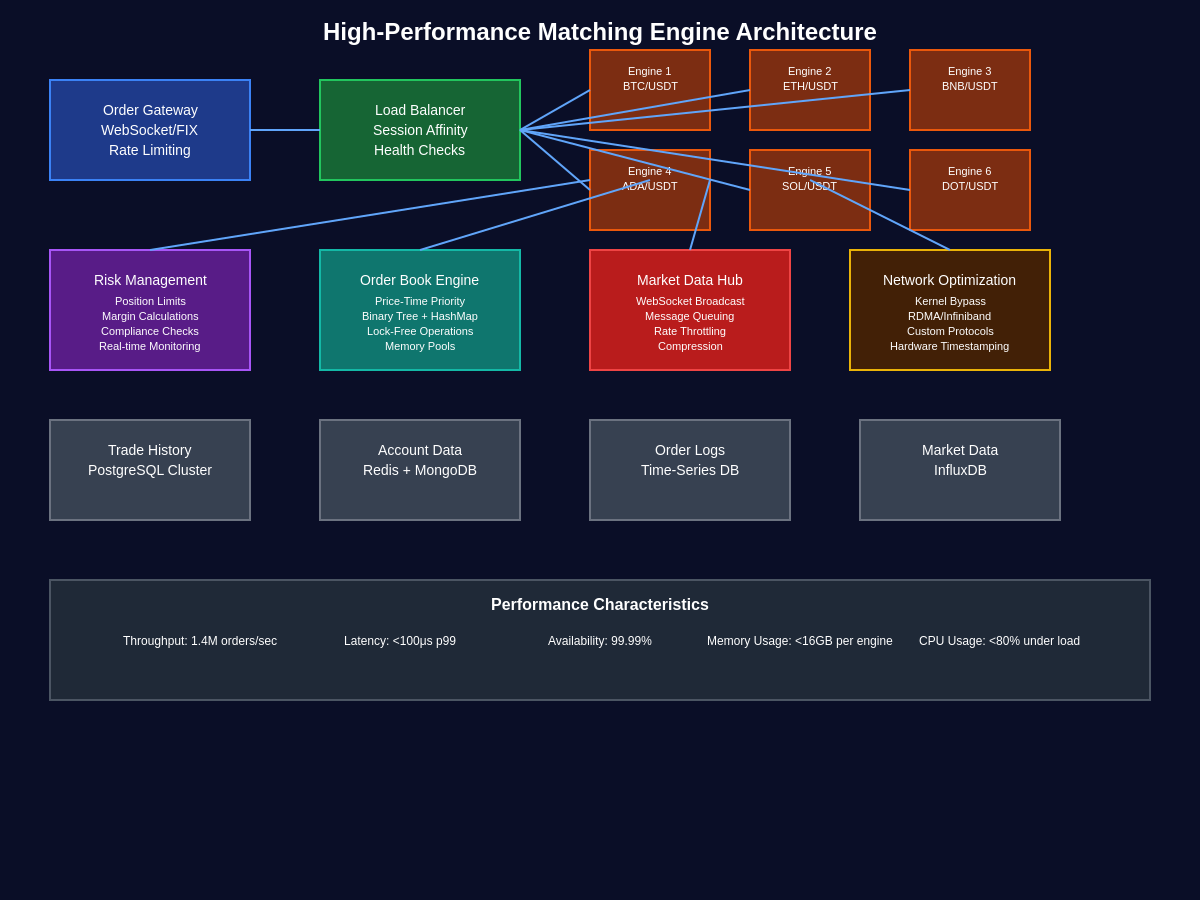 High-Performance Matching Engine Architecture

Order Gateway
WebSocket/FIX
Rate Limiting

Load Balancer
Session Affinity
Health Checks

Engine 1
BTC/USDT

Engine 2
ETH/USDT

Engine 3
BNB/USDT

Engine 4
ADA/USDT

Engine 5
SOL/USDT

Engine 6
DOT/USDT

Risk Management
Position Limits
Margin Calculations
Compliance Checks
Real-time Monitoring

Order Book Engine
Price-Time Priority
Binary Tree + HashMap
Lock-Free Operations
Memory Pools

Market Data Hub
WebSocket Broadcast
Message Queuing
Rate Throttling
Compression

Network Optimization
Kernel Bypass
RDMA/Infiniband
Custom Protocols
Hardware Timestamping

Trade History
PostgreSQL Cluster

Account Data
Redis + MongoDB

Order Logs
Time-Series DB

Market Data
InfluxDB

Performance Characteristics

Throughput: 1.4M orders/sec

Latency: <100μs p99

Availability: 99.99%

Memory Usage: <16GB per engine

CPU Usage: <80% under load